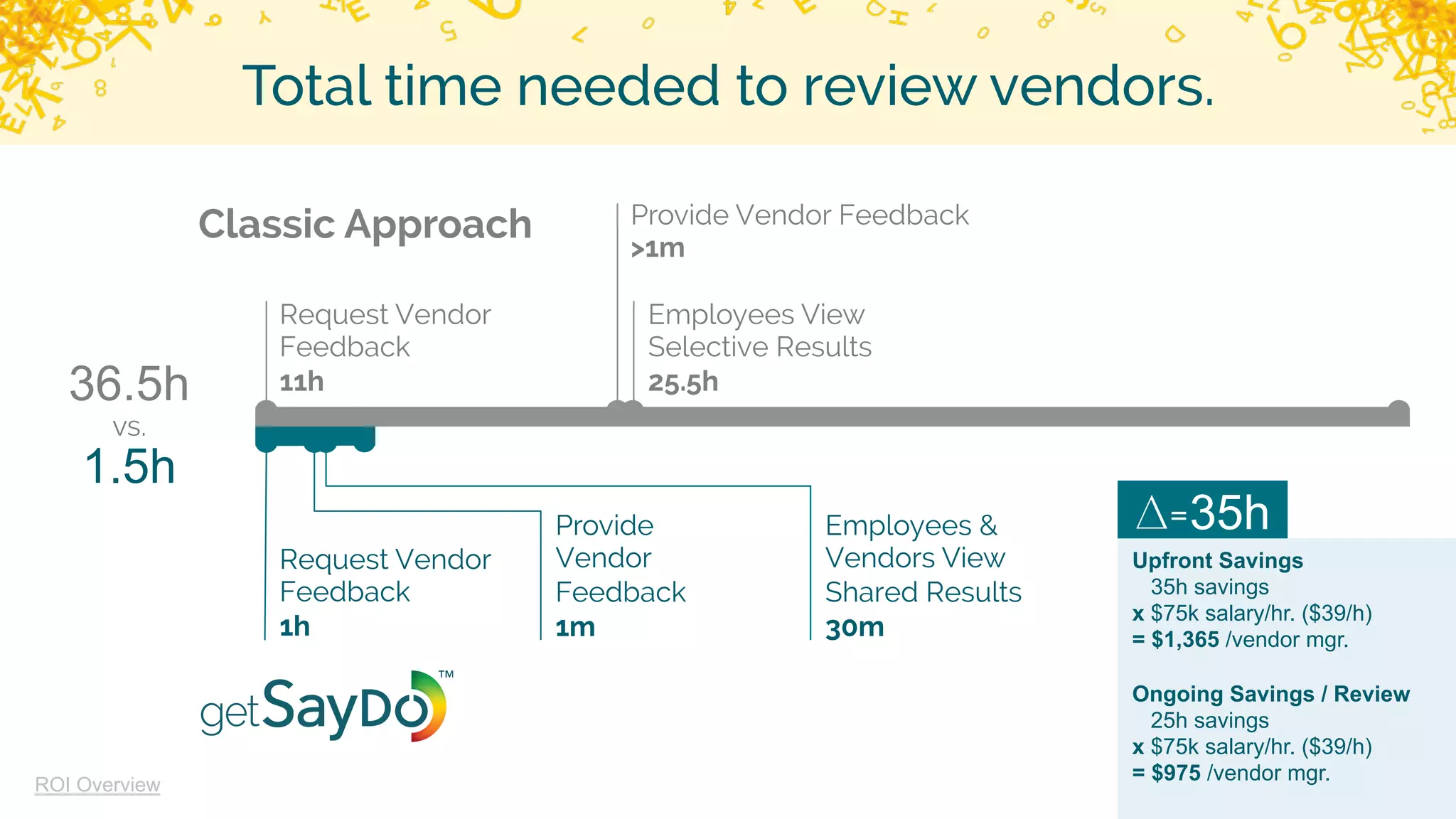 Total time needed to review vendors.

Classic Approach

Provide Vendor Feedback
>1m

Request Vendor Feedback
11h

Employees View Selective Results
25.5h

36.5h
vs.
1.5h

Request Vendor Feedback
1h

Provide Vendor Feedback
1m

Employees & Vendors View Shared Results
30m

$\Delta$=35h

Upfront Savings
35h savings
x $75k salary/hr. ($39/h)
= $1,365 /vendor mgr.

Ongoing Savings / Review
25h savings
x $75k salary/hr. ($39/h)
= $975 /vendor mgr.

getSayDo™

ROI Overview